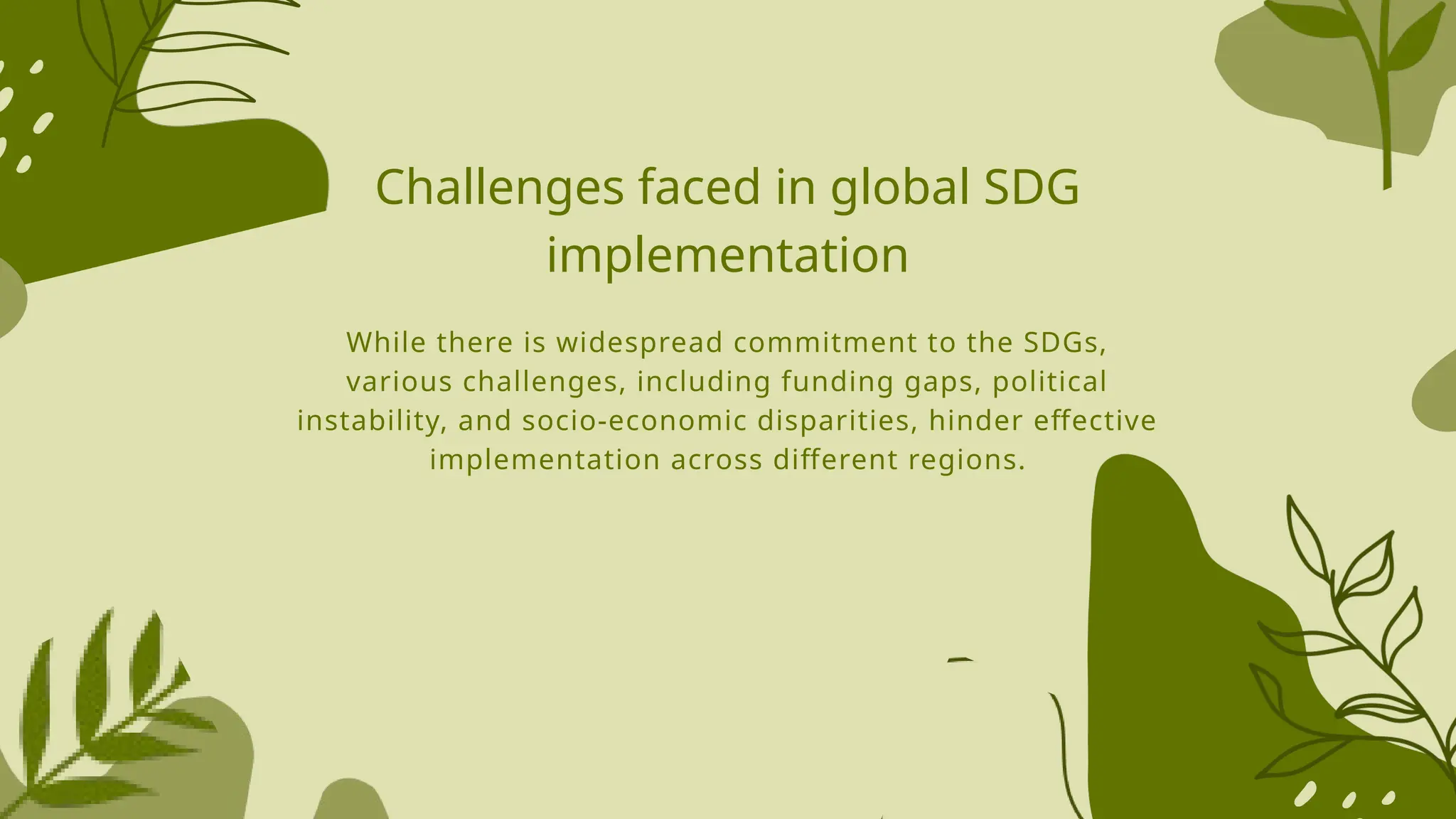 Challenges faced in global SDG implementation

While there is widespread commitment to the SDGs, various challenges, including funding gaps, political instability, and socio-economic disparities, hinder effective implementation across different regions.